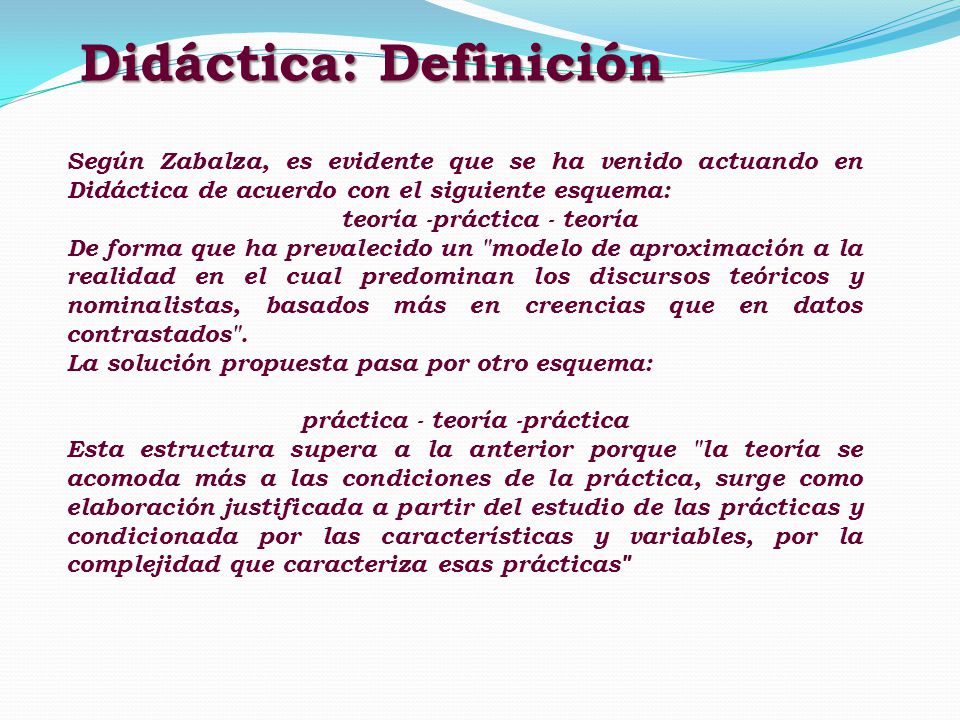 Didáctica: Definición

Según Zabalza, es evidente que se ha venido actuando en Didáctica de acuerdo con el siguiente esquema:
teoría -práctica - teoría
De forma que ha prevalecido un "modelo de aproximación a la realidad en el cual predominan los discursos teóricos y nominalistas, basados más en creencias que en datos contrastados".
La solución propuesta pasa por otro esquema:

práctica - teoría -práctica
Esta estructura supera a la anterior porque "la teoría se acomoda más a las condiciones de la práctica, surge como elaboración justificada a partir del estudio de las prácticas y condicionada por las características y variables, por la complejidad que caracteriza esas prácticas"